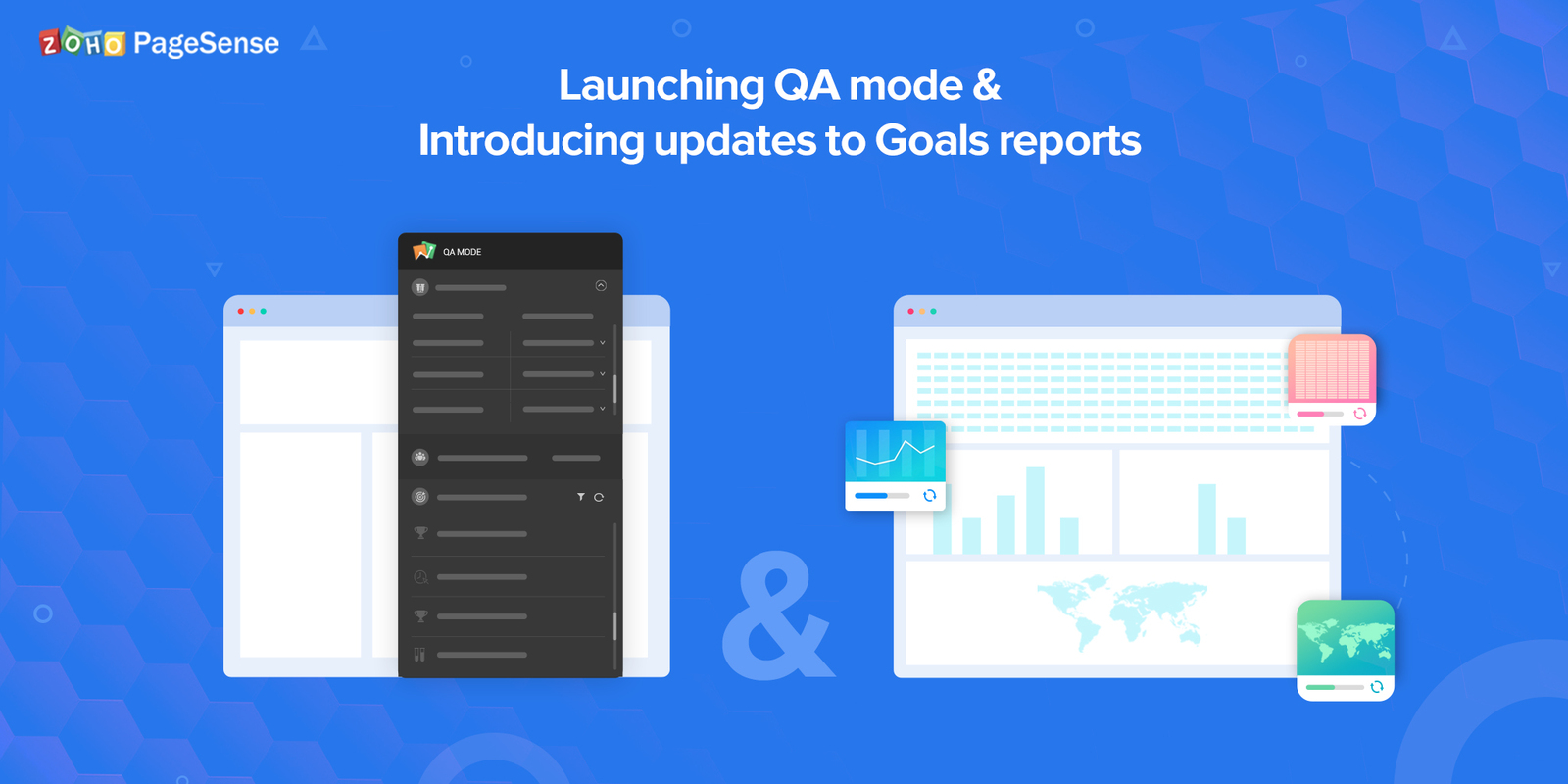 ZOHO PageSense

Launching QA mode &
Introducing updates to Goals reports

QA MODE

&